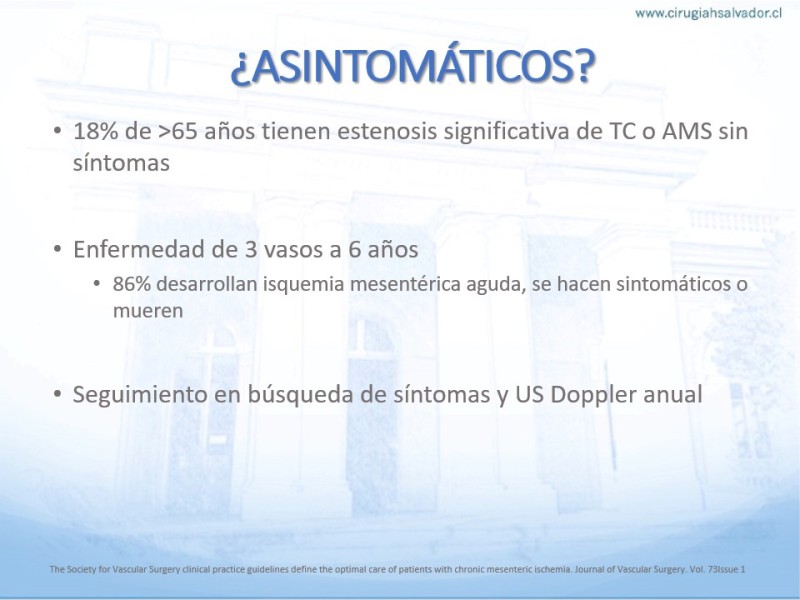 www.cirugiahsalvador.cl

¿ASINTOMÁTICOS?

• 18% de >65 años tienen estenosis significativa de TC o AMS sin síntomas

• Enfermedad de 3 vasos a 6 años
 • 86% desarrollan isquemia mesentérica aguda, se hacen sintomáticos o mueren

• Seguimiento en búsqueda de síntomas y US Doppler anual

The Society for Vascular Surgery clinical practice guidelines define the optimal care of patients with chronic mesenteric ischemia. Journal of Vascular Surgery. Vol. 73Issue 1